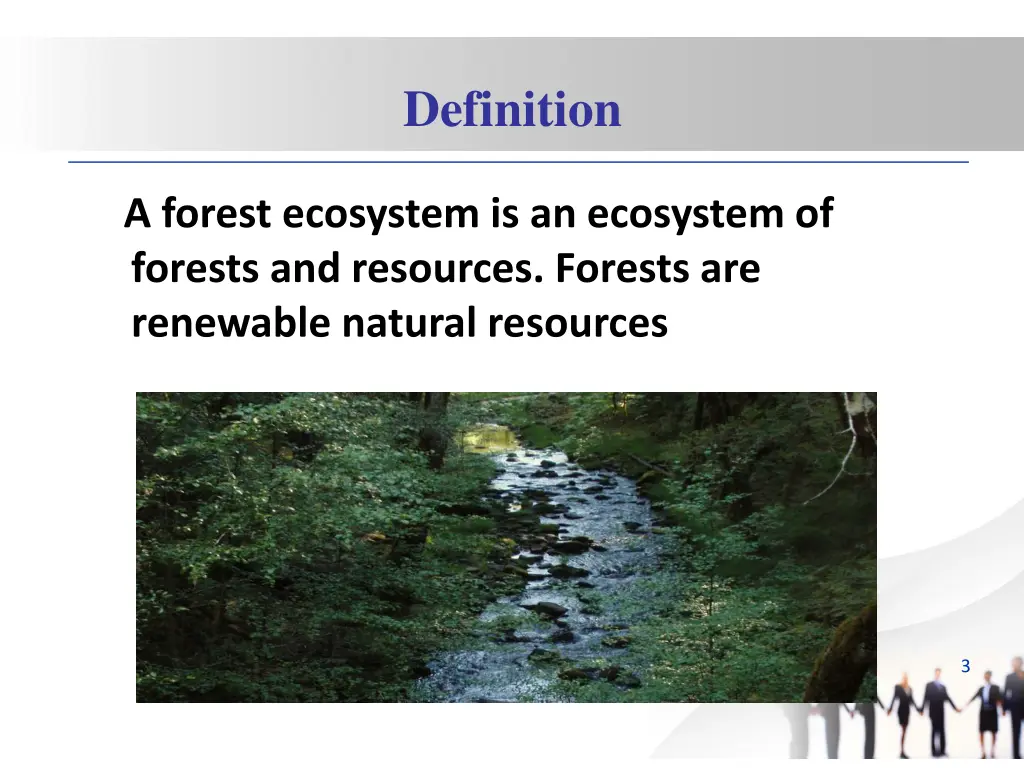 Definition

A forest ecosystem is an ecosystem of forests and resources. Forests are renewable natural resources

3